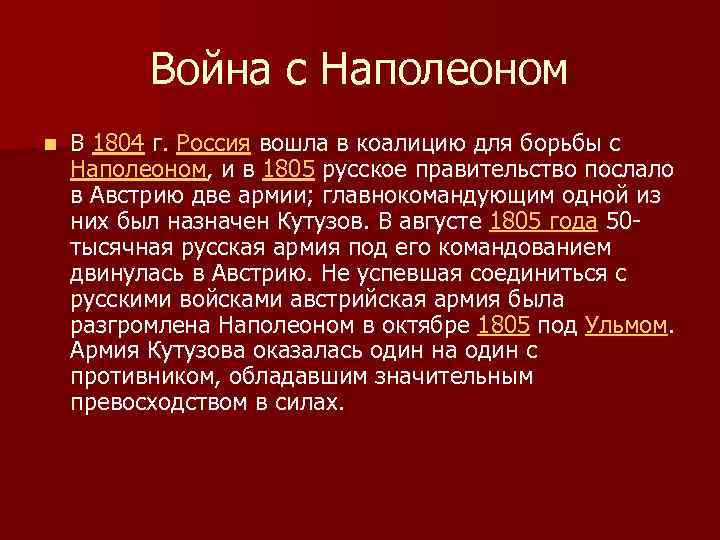 Война с Наполеоном

В 1804 г. Россия вошла в коалицию для борьбы с Наполеоном, и в 1805 русское правительство послало в Австрию две армии; главнокомандующим одной из них был назначен Кутузов. В августе 1805 года 50-тысячная русская армия под его командованием двинулась в Австрию. Не успевшая соединиться с русскими войсками австрийская армия была разгромлена Наполеоном в октябре 1805 под Ульмом. Армия Кутузова оказалась один на один с противником, обладавшим значительным превосходством в силах.